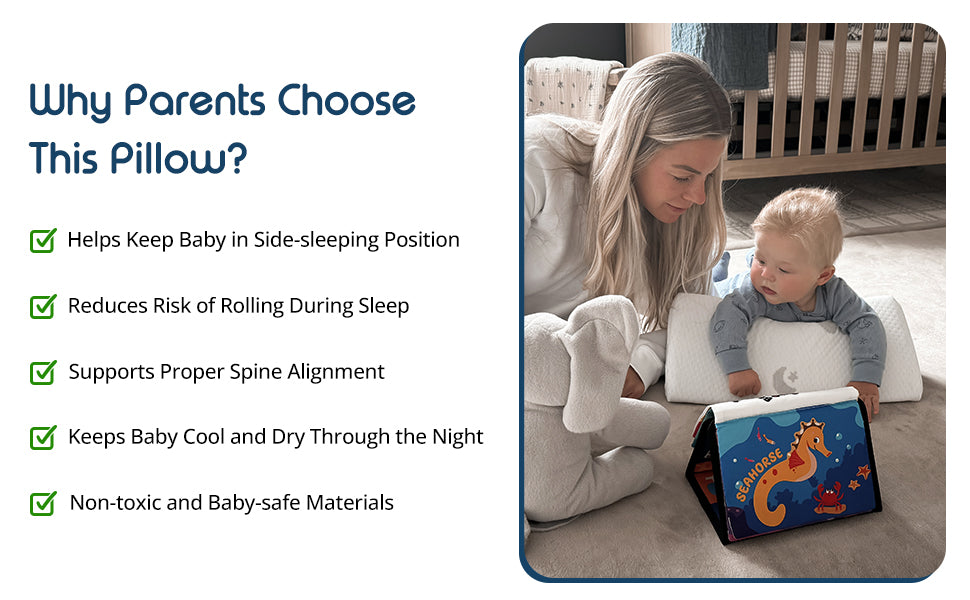 Why Parents Choose This Pillow?

Helps Keep Baby in Side-sleeping Position

Reduces Risk of Rolling During Sleep

Supports Proper Spine Alignment

Keeps Baby Cool and Dry Through the Night

Non-toxic and Baby-safe Materials

SEAHORSE